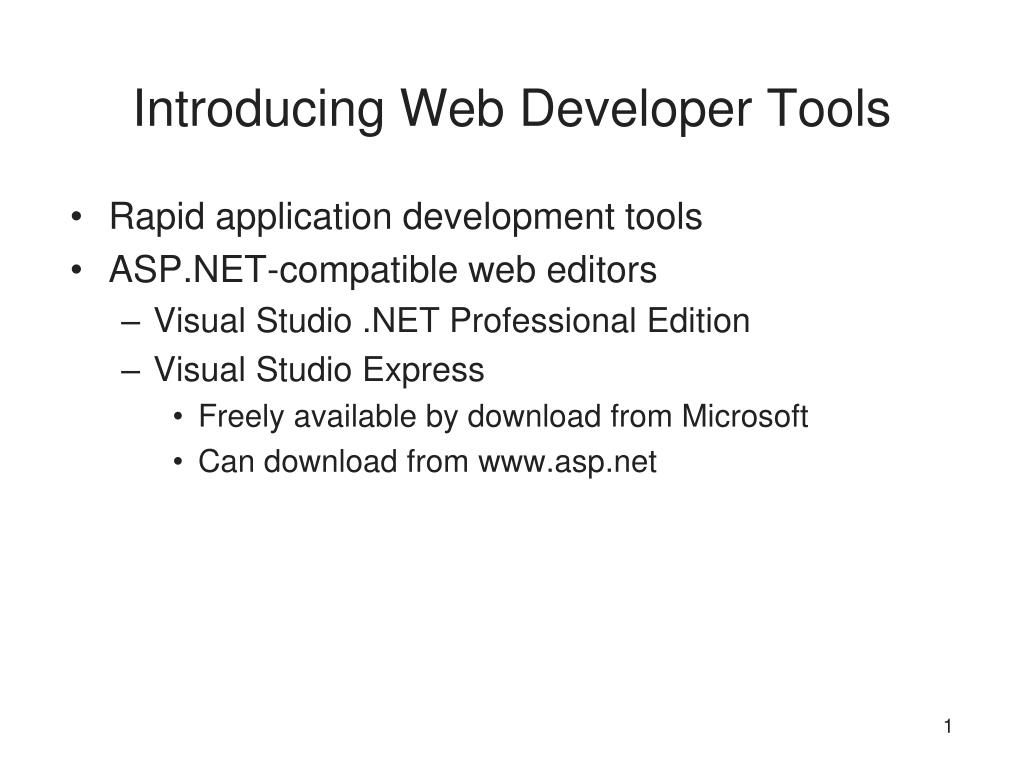 Introducing Web Developer Tools

• Rapid application development tools
• ASP.NET-compatible web editors
– Visual Studio .NET Professional Edition
– Visual Studio Express
• Freely available by download from Microsoft
• Can download from www.asp.net

1